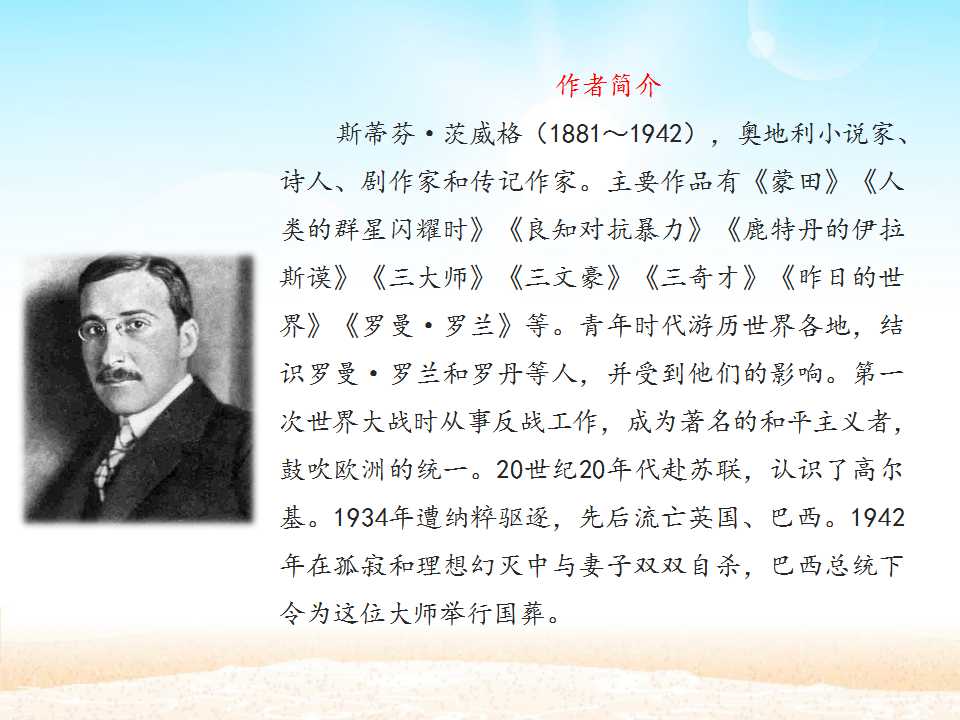 作者简介

斯蒂芬·茨威格（1881～1942），奥地利小说家、诗人、剧作家和传记作家。主要作品有《蒙田》《人类的群星闪耀时》《良知对抗暴力》《鹿特丹的伊拉斯谟》《三大师》《三文豪》《三奇才》《昨日的世界》《罗曼·罗兰》等。青年时代游历世界各地，结识罗曼·罗兰和罗丹等人，并受到他们的影响。第一次世界大战时从事反战工作，成为著名的和平主义者，鼓吹欧洲的统一。20世纪20年代赴苏联，认识了高尔基。1934年遭纳粹驱逐，先后流亡英国、巴西。1942年在孤寂和理想幻灭中与妻子双双自杀，巴西总统下令为这位大师举行国葬。